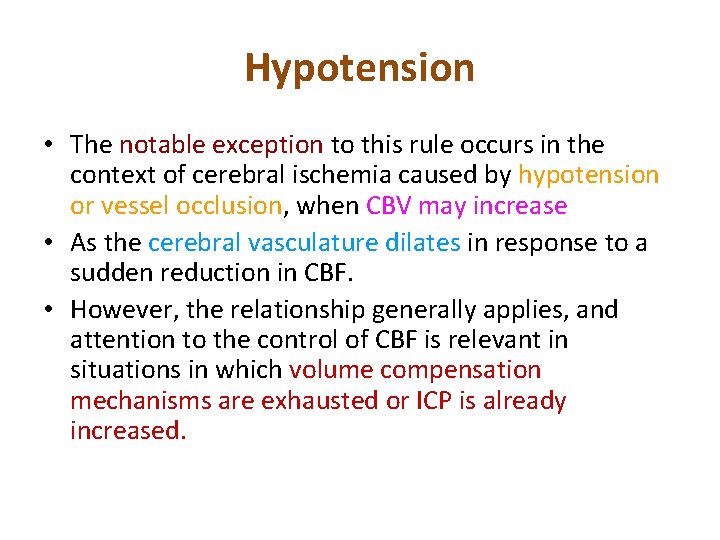 Hypotension

• The notable exception to this rule occurs in the context of cerebral ischemia caused by hypotension or vessel occlusion, when CBV may increase

• As the cerebral vasculature dilates in response to a sudden reduction in CBF.

• However, the relationship generally applies, and attention to the control of CBF is relevant in situations in which volume compensation mechanisms are exhausted or ICP is already increased.